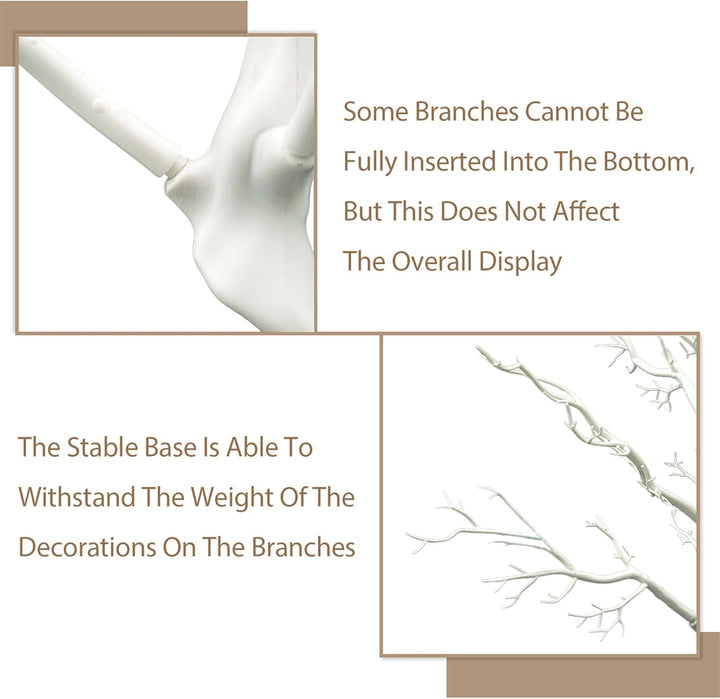 Some Branches Cannot Be Fully Inserted Into The Bottom, But This Does Not Affect The Overall Display

The Stable Base Is Able To Withstand The Weight Of The Decorations On The Branches